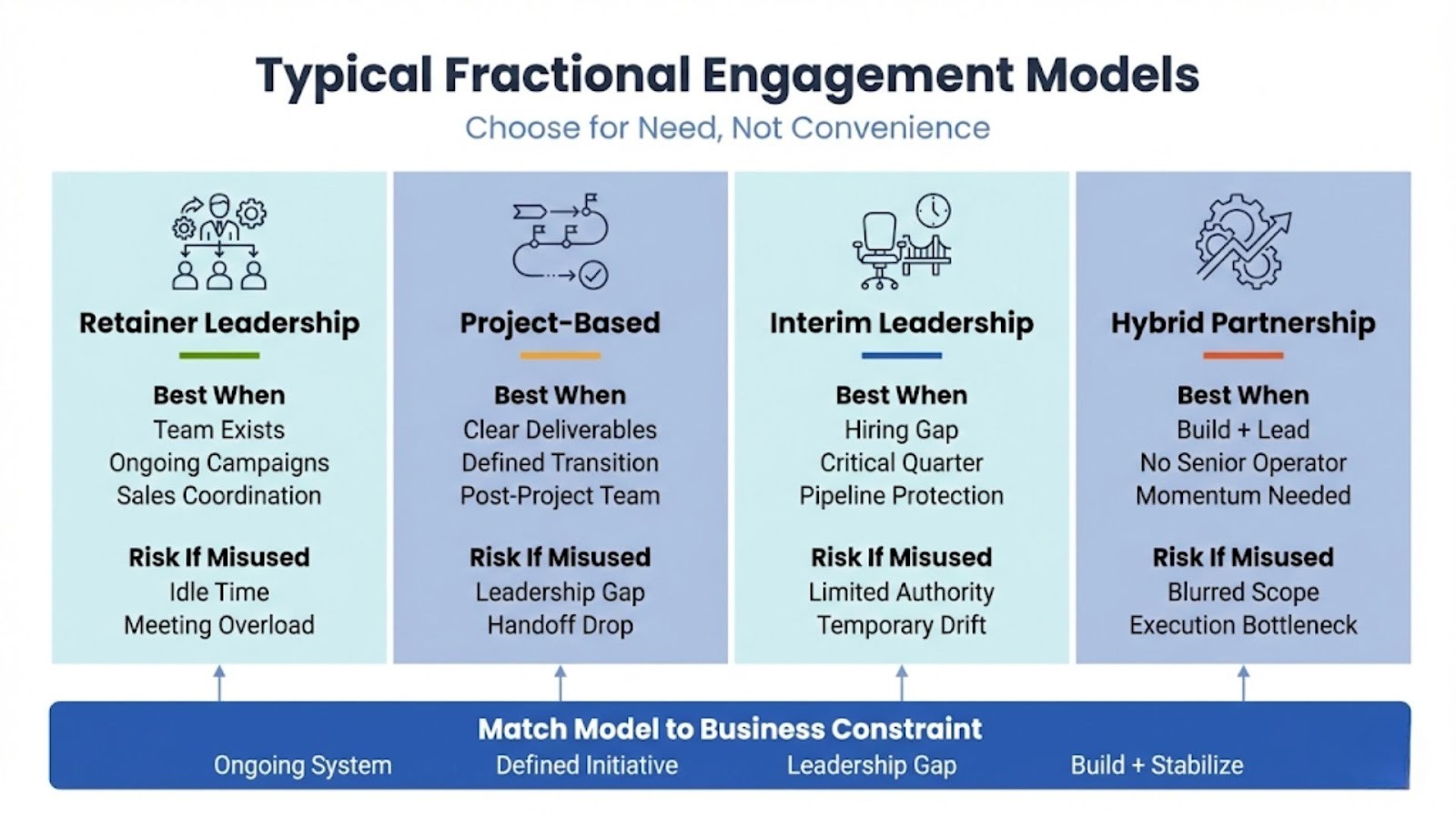 Typical Fractional Engagement Models
Choose for Need, Not Convenience

Retainer Leadership

Best When
Team Exists
Ongoing Campaigns
Sales Coordination

Risk If Misused
Idle Time
Meeting Overload

Project-Based

Best When
Clear Deliverables
Defined Transition
Post-Project Team

Risk If Misused
Leadership Gap
Handoff Drop

Interim Leadership

Best When
Hiring Gap
Critical Quarter
Pipeline Protection

Risk If Misused
Limited Authority
Temporary Drift

Hybrid Partnership

Best When
Build + Lead
No Senior Operator
Momentum Needed

Risk If Misused
Blurred Scope
Execution Bottleneck

Match Model to Business Constraint
Ongoing System Defined Initiative Leadership Gap Build + Stabilize